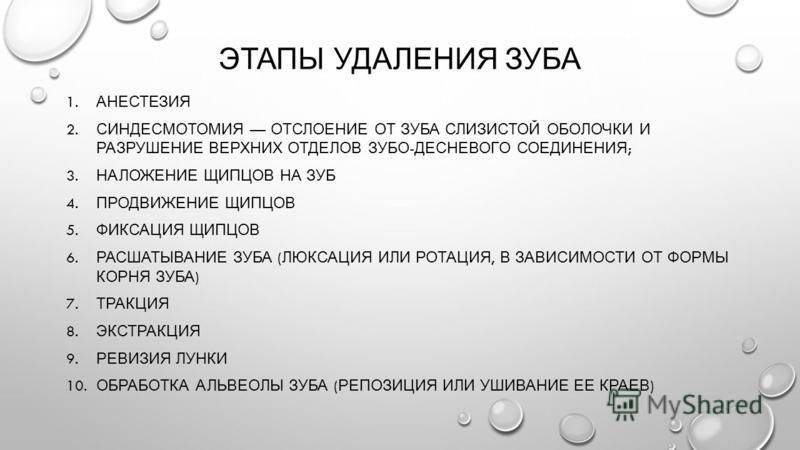 ЭТАПЫ УДАЛЕНИЯ ЗУБА

1. АНЕСТЕЗИЯ
2. СИНДЕСМОТОМИЯ — ОТСЛОЕНИЕ ОТ ЗУБА СЛИЗИСТОЙ ОБОЛОЧКИ И РАЗРУШЕНИЕ ВЕРХНИХ ОТДЕЛОВ ЗУБО-ДЕСНЕВОГО СОЕДИНЕНИЯ;
3. НАЛОЖЕНИЕ ЩИПЦОВ НА ЗУБ
4. ПРОДВИЖЕНИЕ ЩИПЦОВ
5. ФИКСАЦИЯ ЩИПЦОВ
6. РАСШАТЫВАНИЕ ЗУБА (ЛЮКСАЦИЯ ИЛИ РОТАЦИЯ, В ЗАВИСИМОСТИ ОТ ФОРМЫ КОРНЯ ЗУБА)
7. ТРАКЦИЯ
8. ЭКСТРАКЦИЯ
9. РЕВИЗИЯ ЛУНКИ
10. ОБРАБОТКА АЛЬВЕОЛЫ ЗУБА (РЕПОЗИЦИЯ ИЛИ УШИВАНИЕ ЕЕ КРАЕВ)

MyShared